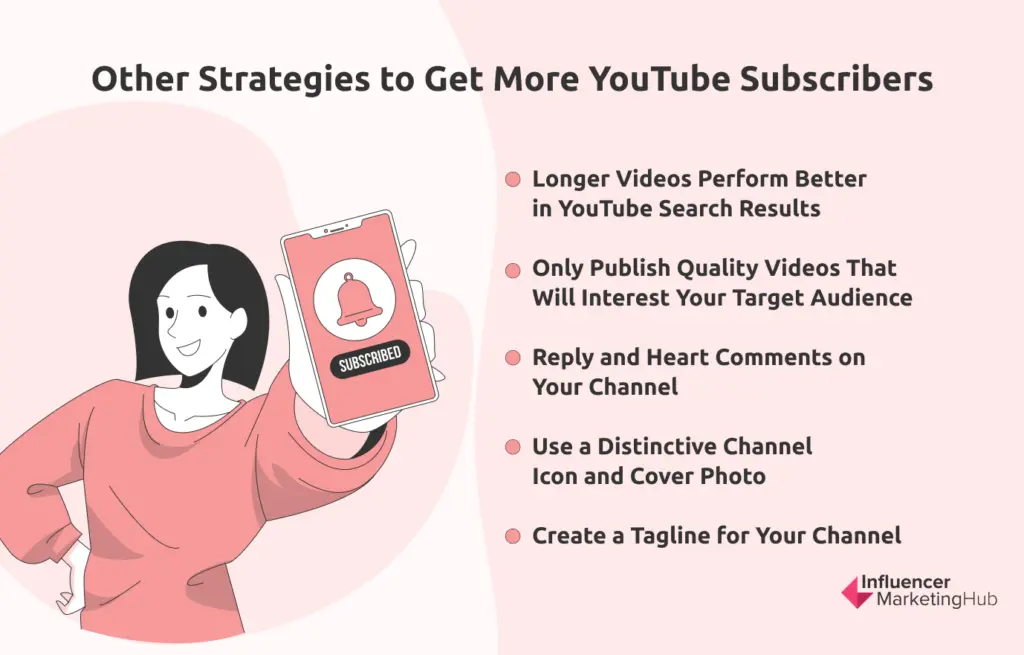 Other Strategies to Get More YouTube Subscribers

SUBSCRIBED

Longer Videos Perform Better in YouTube Search Results

Only Publish Quality Videos That Will Interest Your Target Audience

Reply and Heart Comments on Your Channel

Use a Distinctive Channel Icon and Cover Photo

Create a Tagline for Your Channel

Influencer MarketingHub